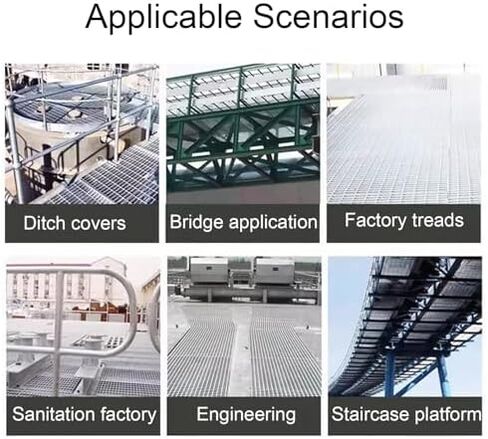 Applicable Scenarios

Ditch covers

Bridge application

Factory treads

Sanitation factory

Engineering

Staircase platform